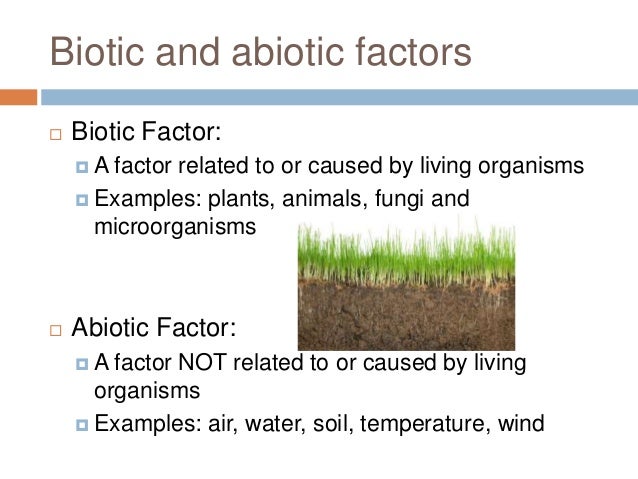 Biotic and abiotic factors

Biotic Factor:

A factor related to or caused by living organisms

Examples: plants, animals, fungi and microorganisms

Abiotic Factor:

A factor NOT related to or caused by living organisms

Examples: air, water, soil, temperature, wind